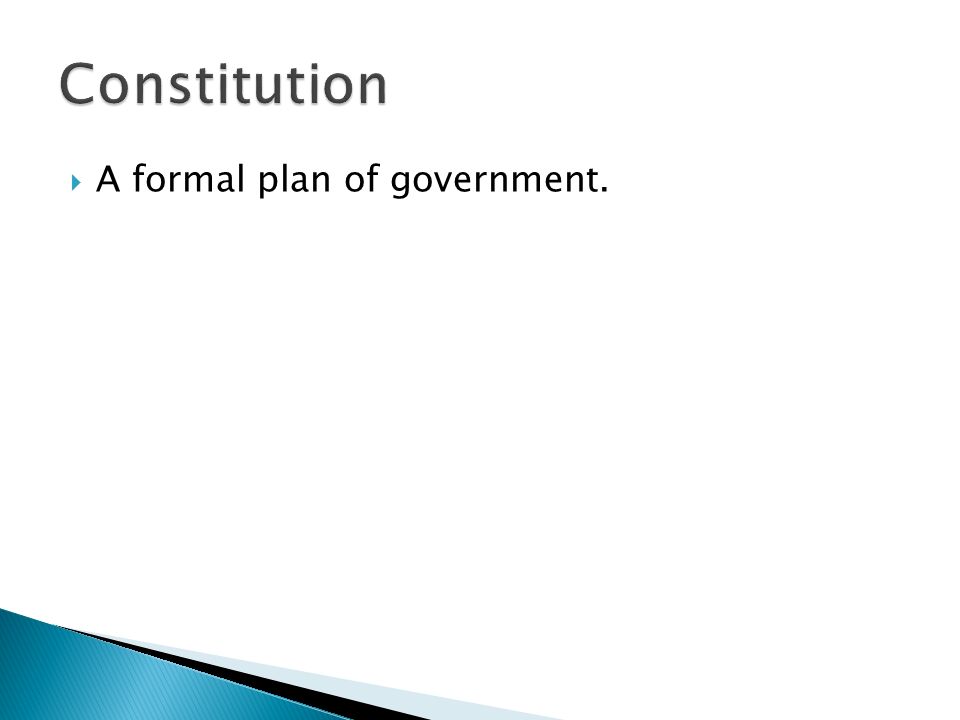 Constitution

A formal plan of government.